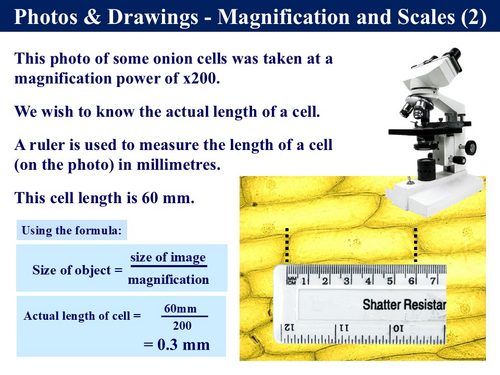 Photos & Drawings - Magnification and Scales (2)

This photo of some onion cells was taken at a magnification power of x200.

We wish to know the actual length of a cell.

A ruler is used to measure the length of a cell (on the photo) in millimetres.

This cell length is 60 mm.

Using the formula:

Size of object = $\frac{\text{size of image}}{\text{magnification}}$

Actual length of cell = $\frac{60\text{mm}}{200}$

= 0.3 mm

MM CM 1 2 3 4 5 6 7

Shatter Resistar

12 11 10